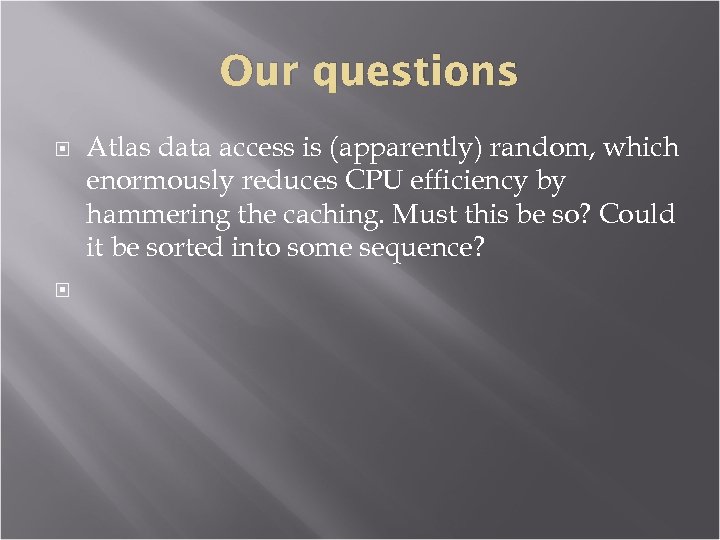 Our questions

Atlas data access is (apparently) random, which enormously reduces CPU efficiency by hammering the caching. Must this be so? Could it be sorted into some sequence?